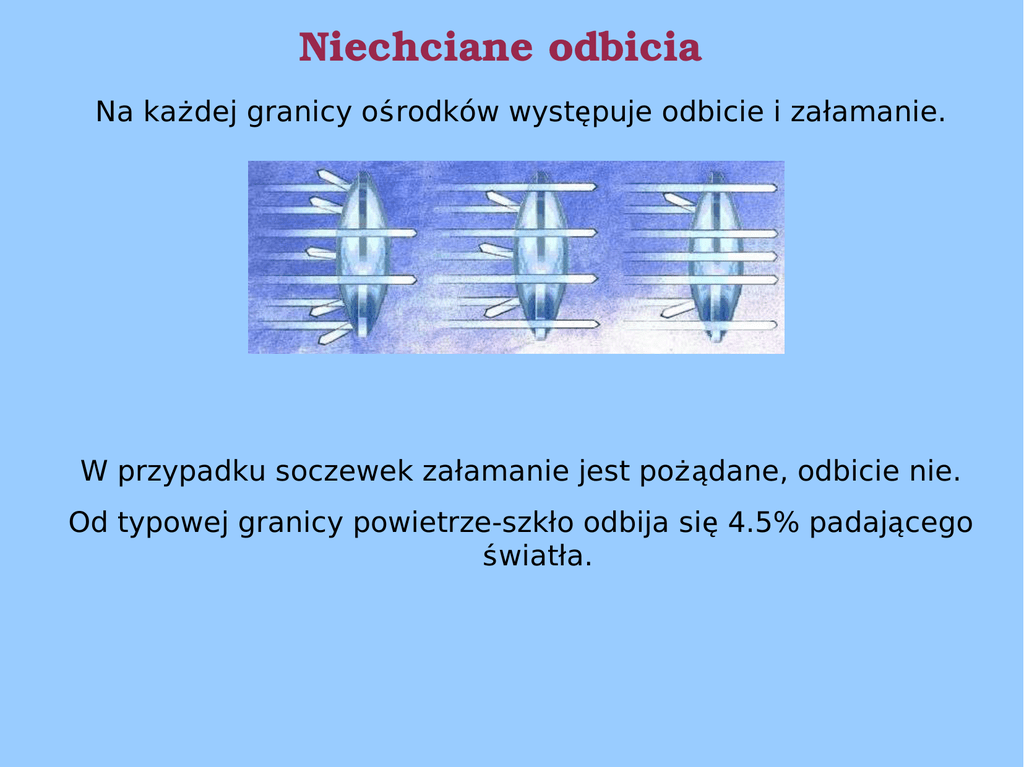 Niechciane odbicia

Na każdej granicy ośrodków występuje odbicie i załamanie.

W przypadku soczewek załamanie jest pożądane, odbicie nie.

Od typowej granicy powietrze-szkło odbija się 4.5% padającego światła.